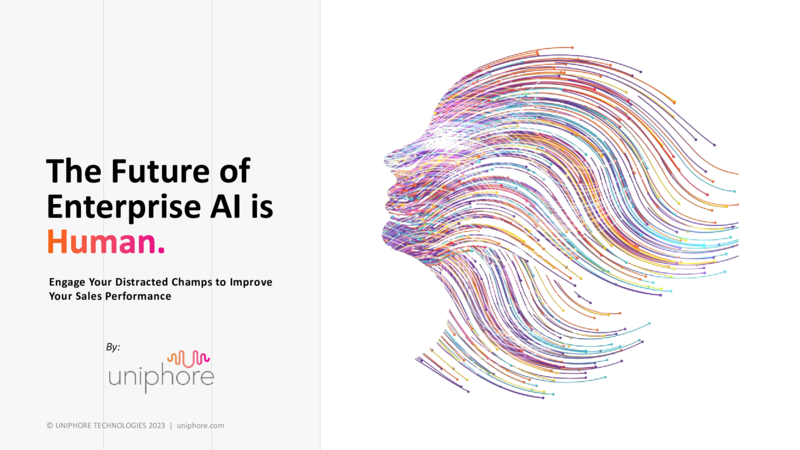 The Future of Enterprise AI is Human.

Engage Your Distracted Champs to Improve Your Sales Performance

By:

uniphore

© UNIPHORE TECHNOLOGIES 2023 | uniphore.com